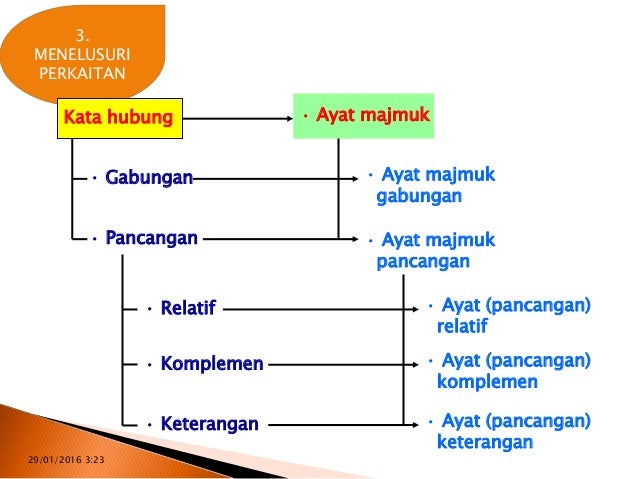 3.
MENELUSURI
PERKAITAN

Kata hubung

• Ayat majmuk

• Gabungan

• Ayat majmuk gabungan

• Pancangan

• Ayat majmuk pancangan

• Relatif

• Ayat (pancangan) relatif

• Komplemen

• Ayat (pancangan) komplemen

• Keterangan

• Ayat (pancangan) keterangan

29/01/2016 3:23